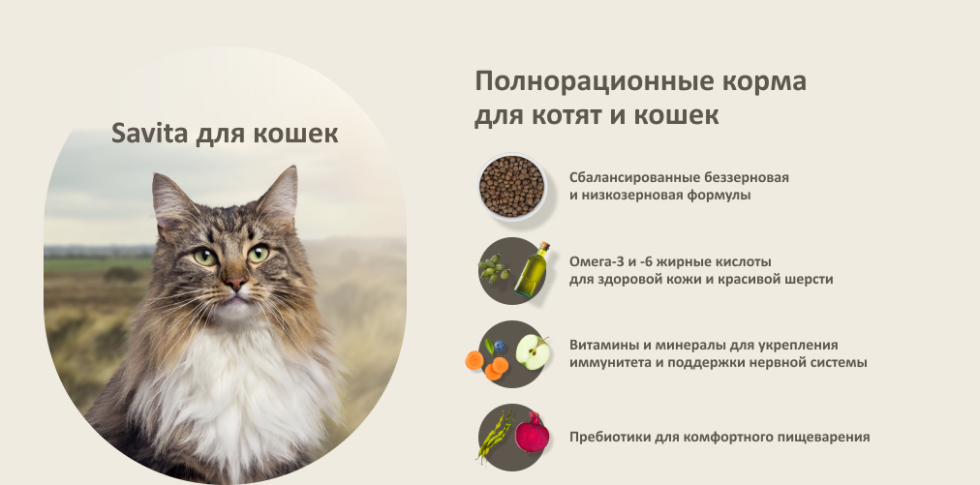 Savita для кошек

Полнорационные корма для котят и кошек

Сбалансированные беззерновая и низкозерновая формулы

Омега-3 и -6 жирные кислоты для здоровой кожи и красивой шерсти

Витамины и минералы для укрепления иммунитета и поддержки нервной системы

Пребиотики для комфортного пищеварения